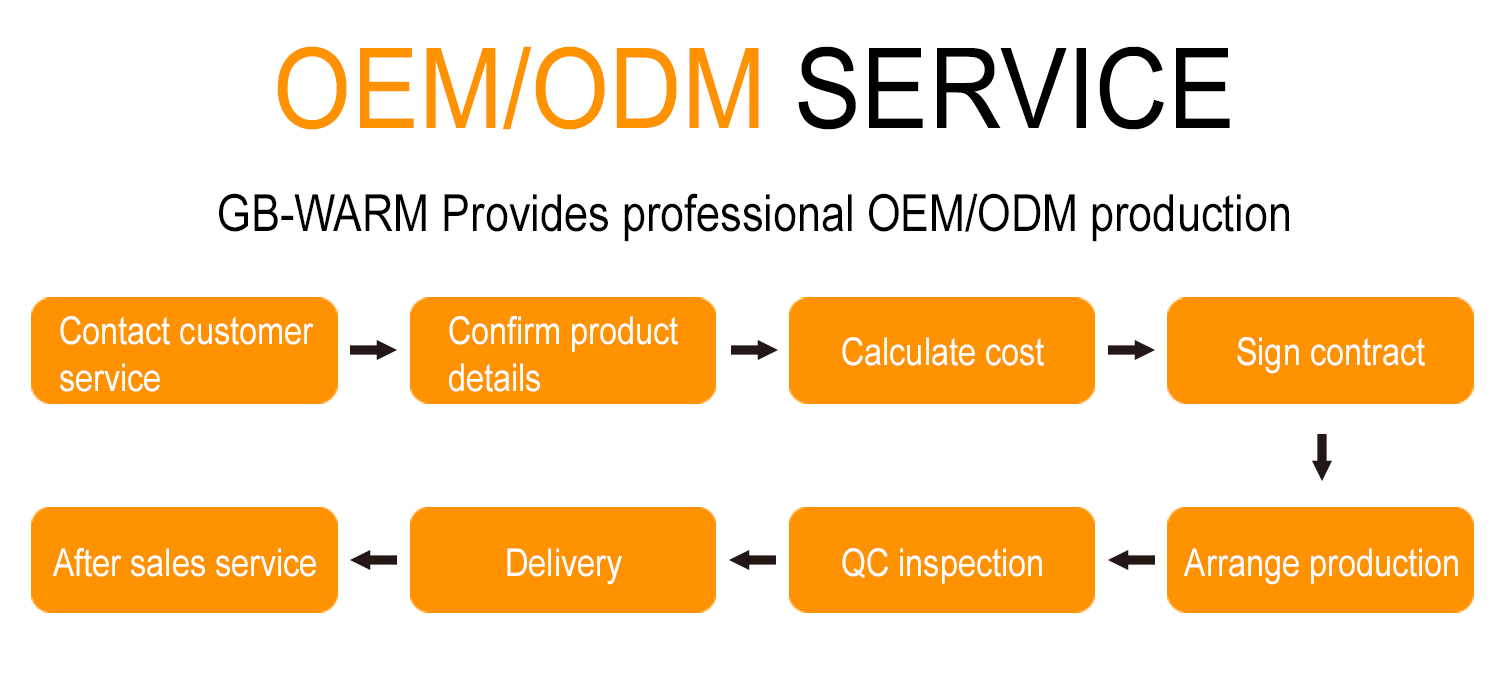 OEM/ODM SERVICE

GB-WARM Provides professional OEM/ODM production

Contact customer service

Confirm product details

Calculate cost

Sign contract

Arrange production

QC inspection

Delivery

After sales service